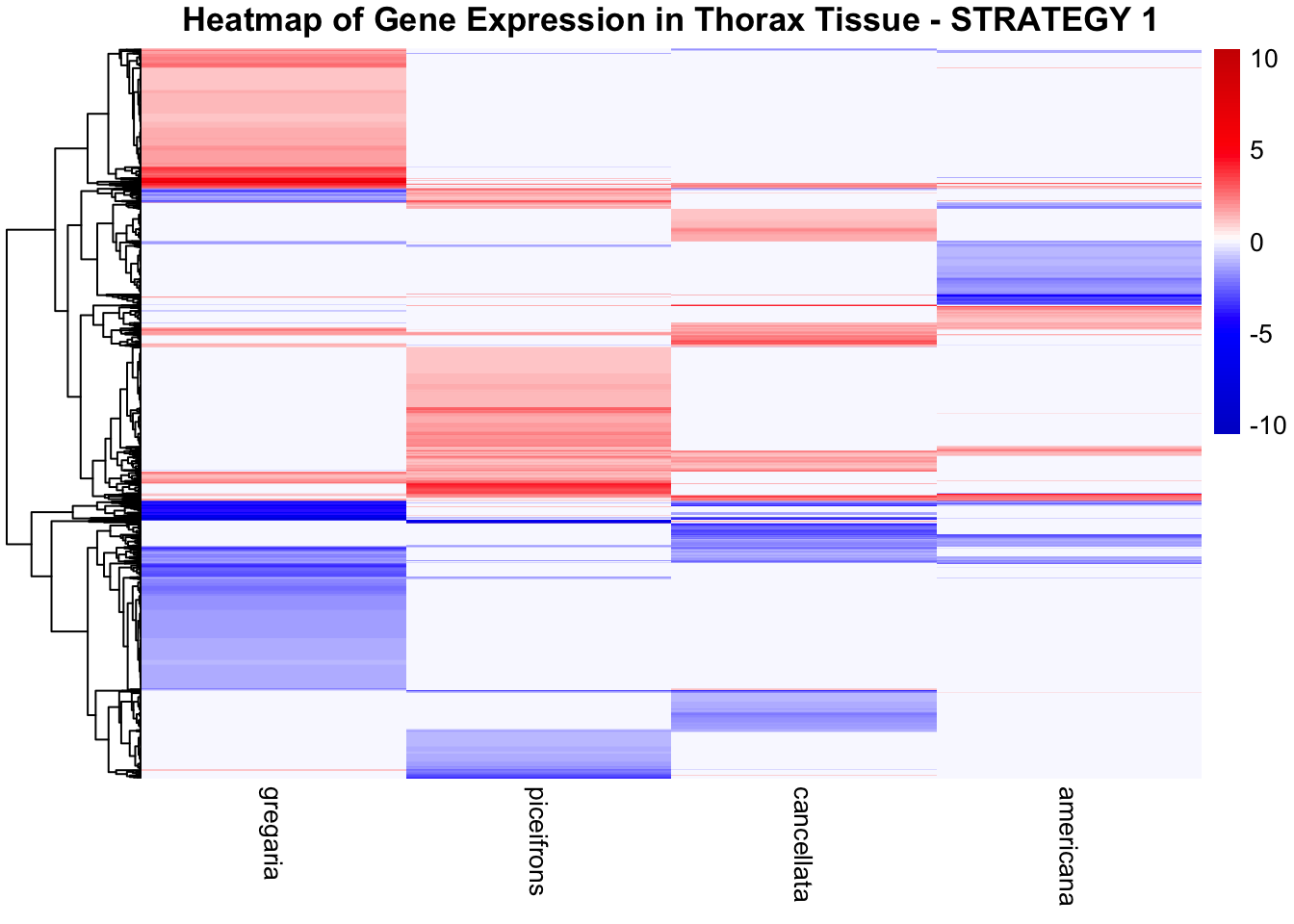 Heatmap of Gene Expression in Thorax Tissue - STRATEGY 1

10
5
0
-5
-10

gregaria
piceifrons
cancellata
americana